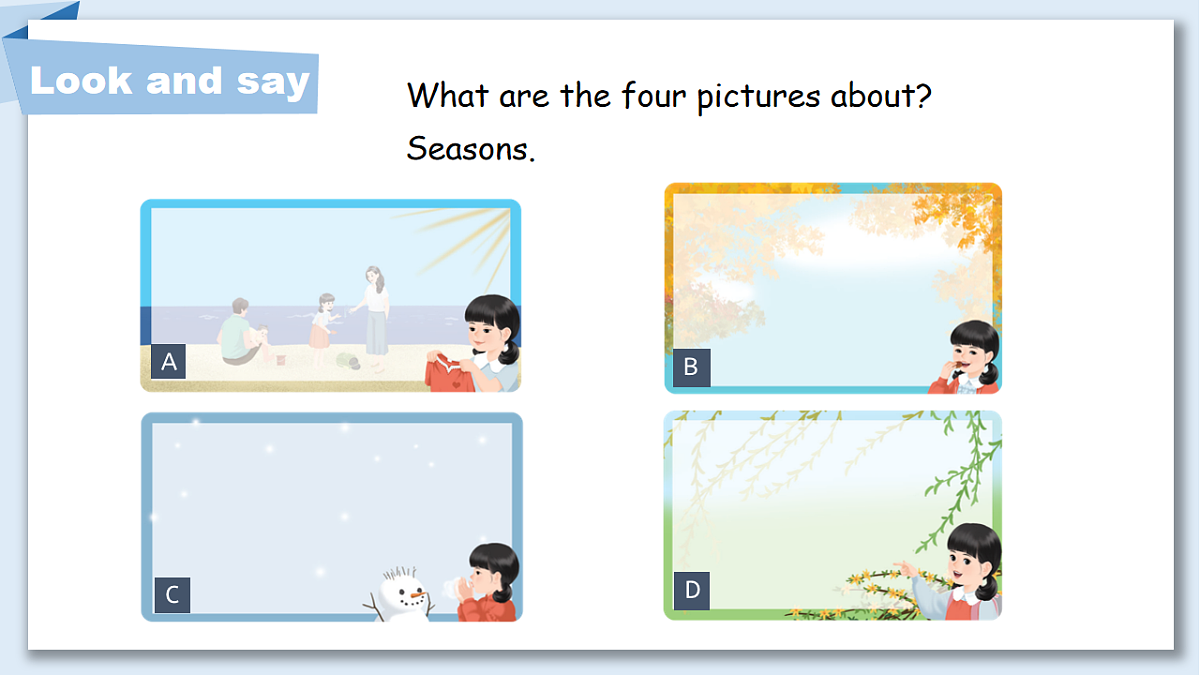 Look and say

What are the four pictures about?
Seasons.

A

B

C

D